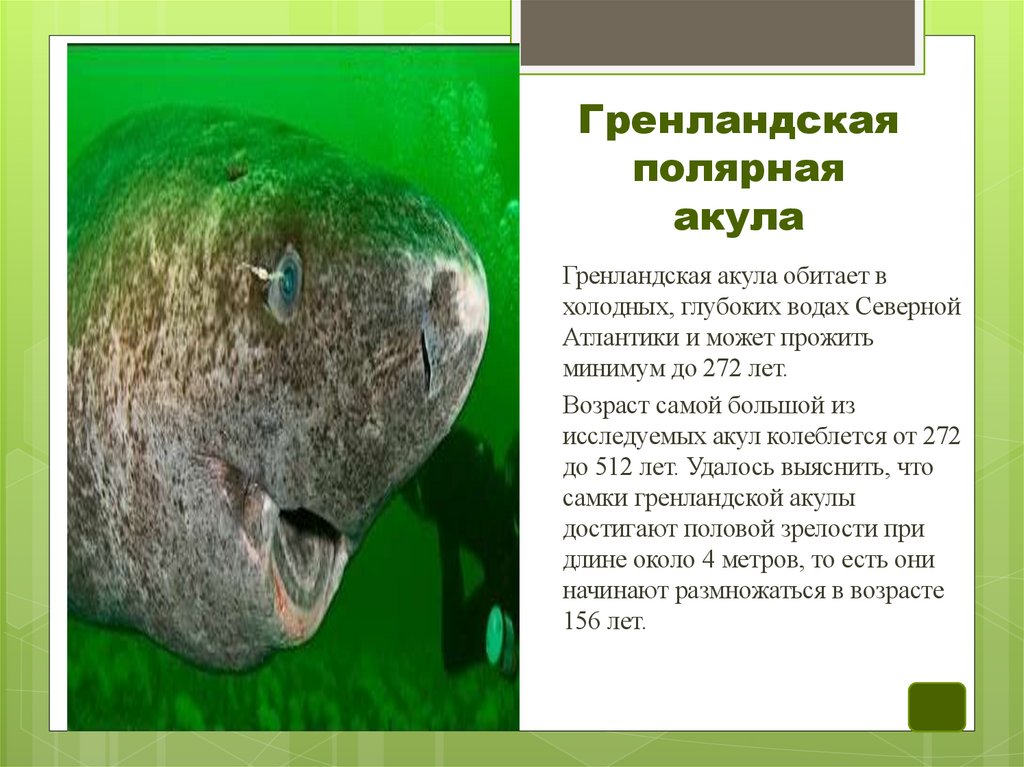 Гренландская полярная акула

Гренландская акула обитает в холодных, глубоких водах Северной Атлантики и может прожить минимум до 272 лет.

Возраст самой большой из исследуемых акул колеблется от 272 до 512 лет. Удалось выяснить, что самки гренландской акулы достигают половой зрелости при длине около 4 метров, то есть они начинают размножаться в возрасте 156 лет.